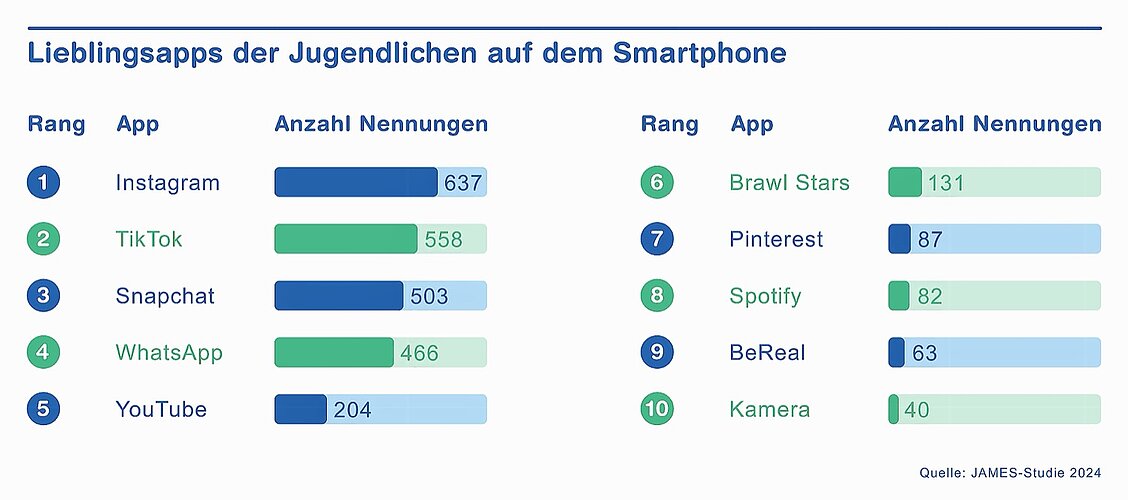 Lieblingsapps der Jugendlichen auf dem Smartphone

| Rang | App | Anzahl Nennungen |
|---|---|---|
| 1 | Instagram | 637 |
| 2 | TikTok | 558 |
| 3 | Snapchat | 503 |
| 4 | WhatsApp | 466 |
| 5 | YouTube | 204 |

| Rang | App | Anzahl Nennungen |
|---|---|---|
| 6 | Brawl Stars | 131 |
| 7 | Pinterest | 87 |
| 8 | Spotify | 82 |
| 9 | BeReal | 63 |
| 10 | Kamera | 40 |

Quelle: JAMES-Studie 2024